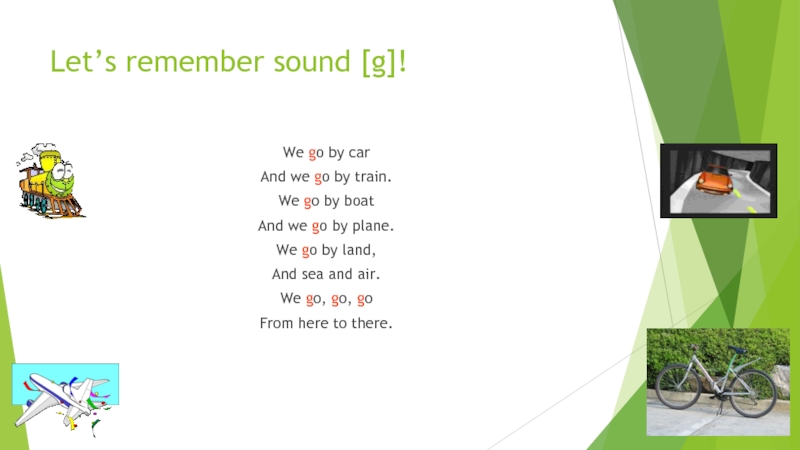 Let’s remember sound [g]!

We go by car
And we go by train.
We go by boat
And we go by plane.
We go by land,
And sea and air.
We go, go, go
From here to there.